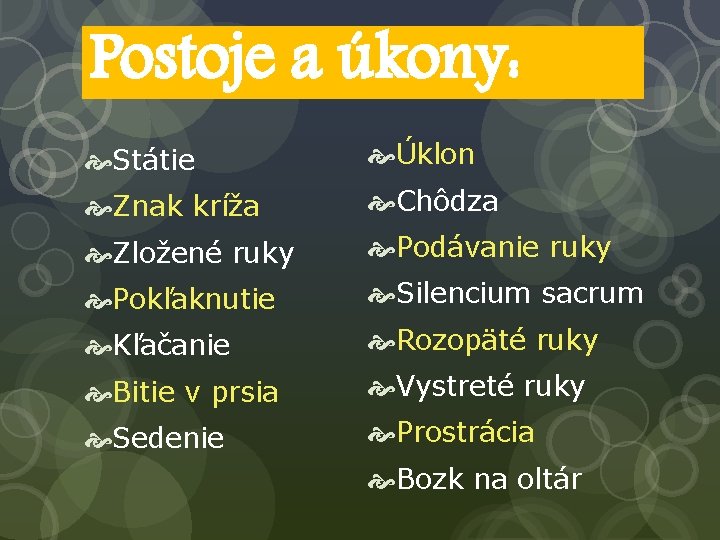 Postoje a úkony:

Státie
Znak kríža
Zložené ruky
Pokľaknutie
Kľačanie
Bitie v prsia
Sedenie

Úklon
Chôdza
Podávanie ruky
Silencium sacrum
Rozopäté ruky
Vystreté ruky
Prostrácia
Bozk na oltár